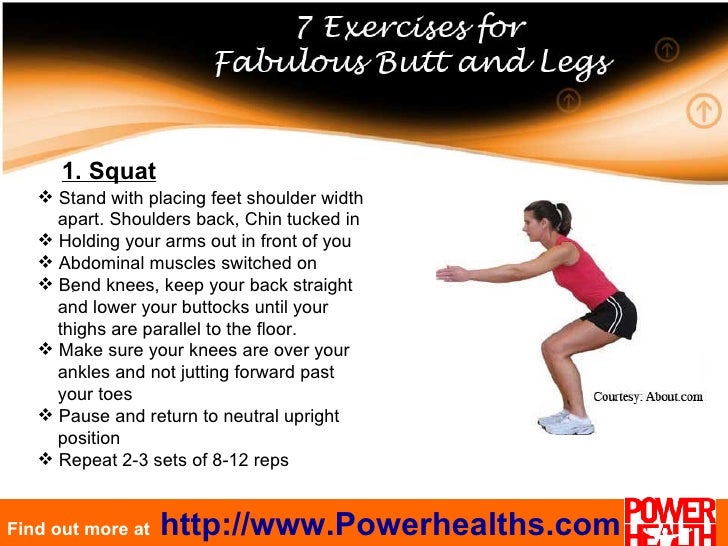 7 Exercises for Fabulous Butt and Legs

1. Squat

❖ Stand with placing feet shoulder width apart. Shoulders back, Chin tucked in
❖ Holding your arms out in front of you
❖ Abdominal muscles switched on
❖ Bend knees, keep your back straight and lower your buttocks until your thighs are parallel to the floor.
❖ Make sure your knees are over your ankles and not jutting forward past your toes
❖ Pause and return to neutral upright position
❖ Repeat 2-3 sets of 8-12 reps

Courtesy: About.com

Find out more at http://www.Powerhealths.com

POWER HEALTH